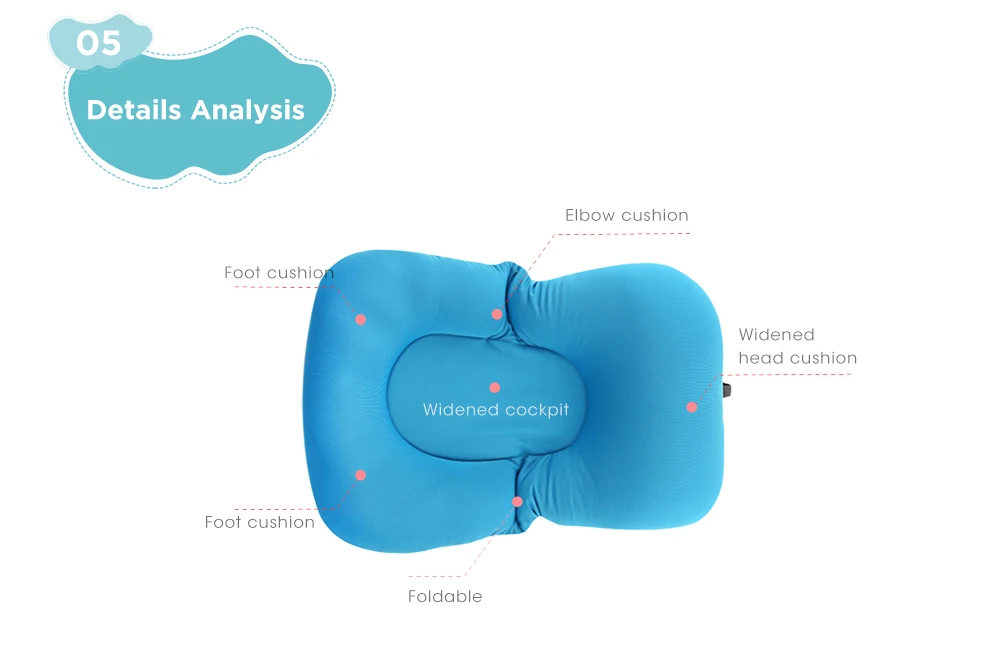 05

Details Analysis

Elbow cushion

Foot cushion

Widened head cushion

Widened cockpit

Foot cushion

Foldable